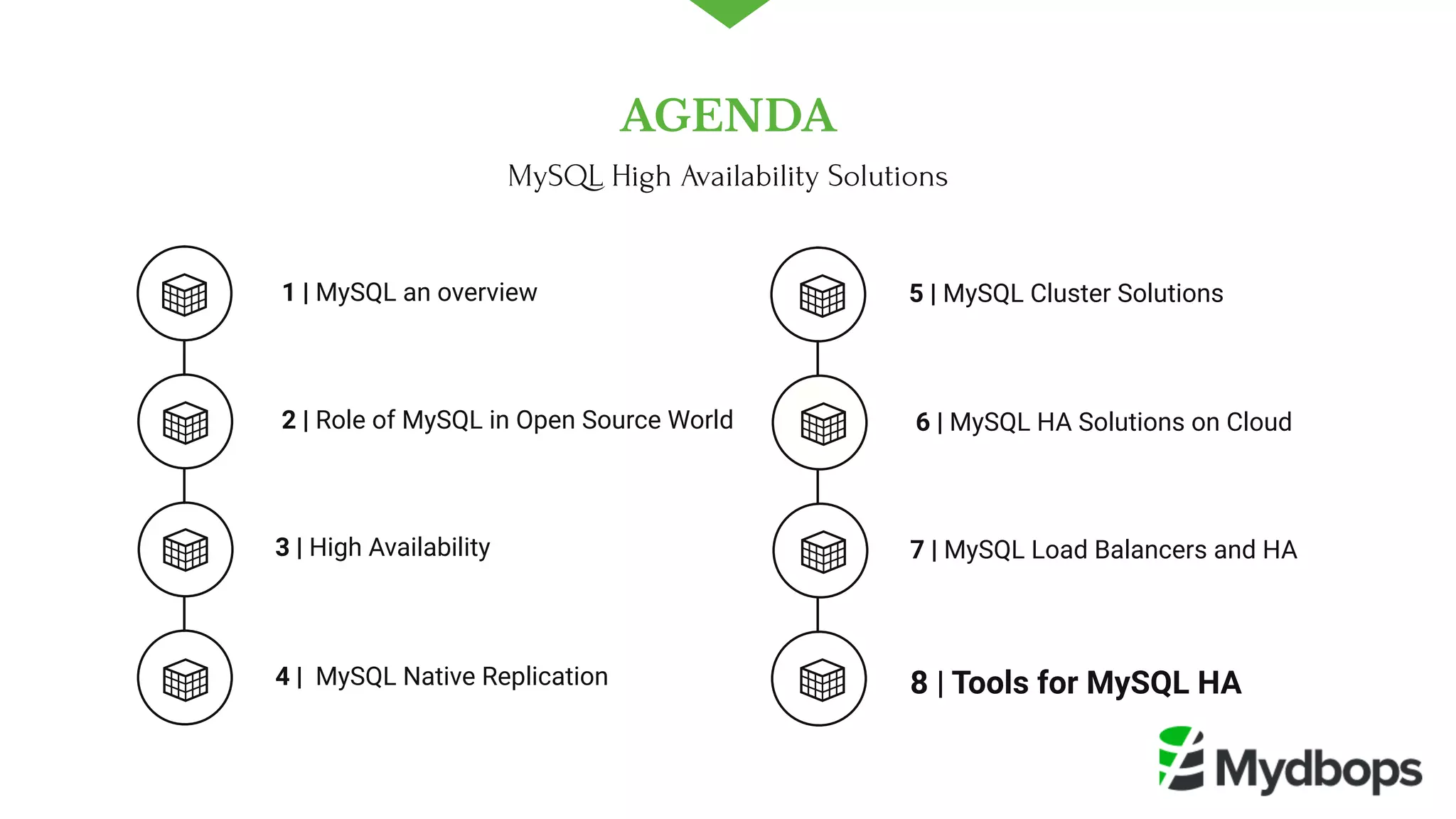 AGENDA

MySQL High Availability Solutions

1 | MySQL an overview

2 | Role of MySQL in Open Source World

3 | High Availability

4 | MySQL Native Replication

5 | MySQL Cluster Solutions

6 | MySQL HA Solutions on Cloud

7 | MySQL Load Balancers and HA

8 | Tools for MySQL HA

Mydbops